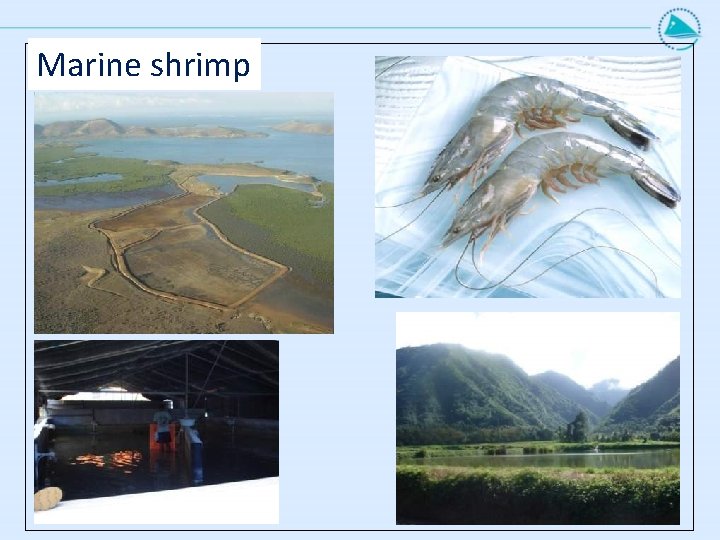 Marine shrimp